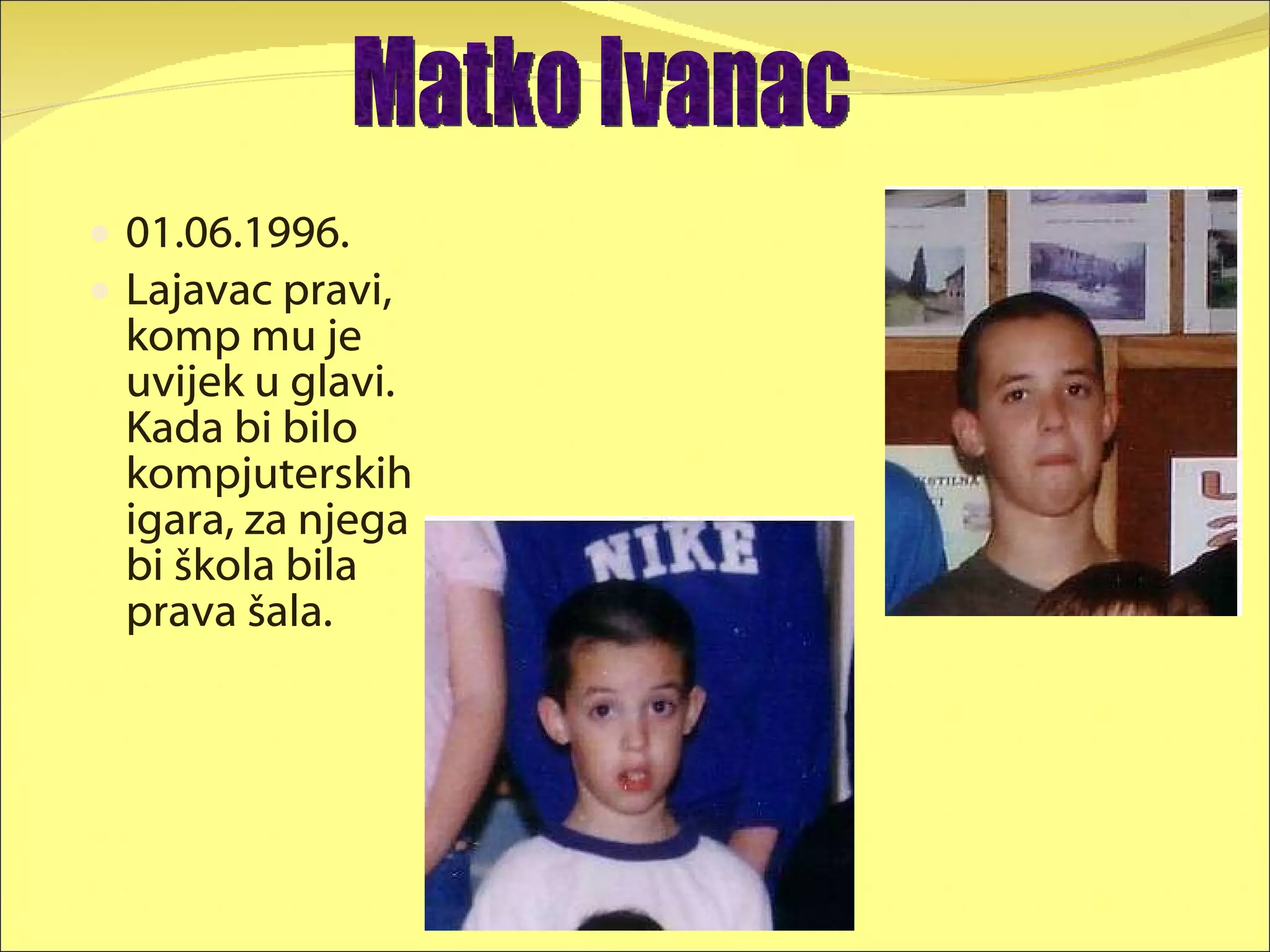 Matko Ivanac

01.06.1996.

Lajavac pravi, komp mu je uvijek u glavi. Kada bi bilo kompjuterskih igara, za njega bi škola bila prava šala.

NIKE